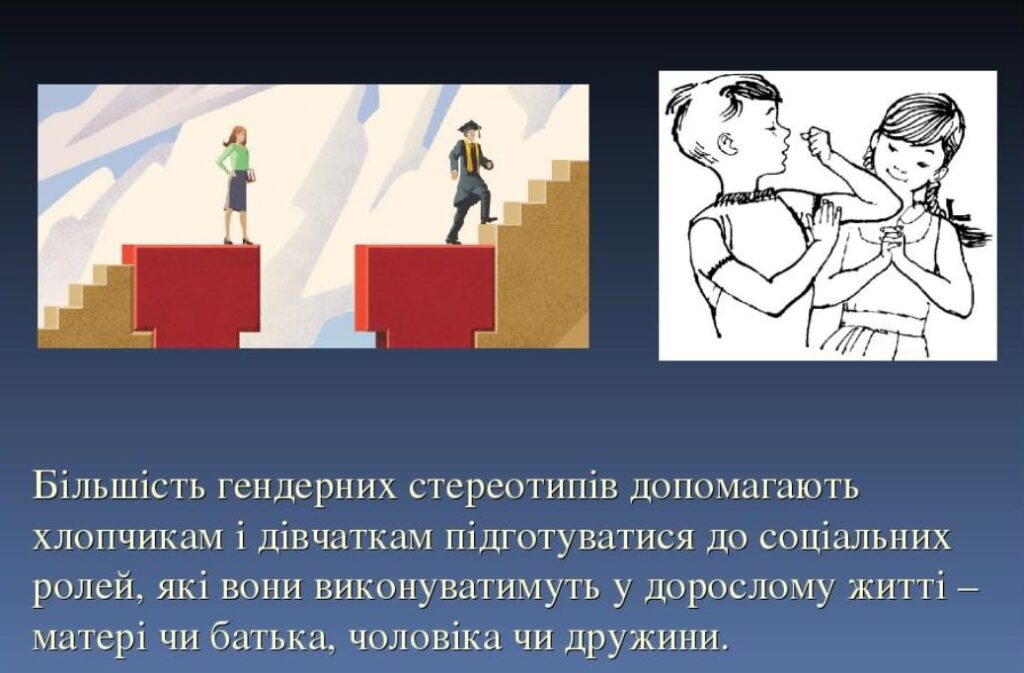 Більшість гендерних стереотипів допомагають хлопчикам і дівчаткам підготуватися до соціальних ролей, які вони виконуватимуть у дорослому житті – матері чи батька, чоловіка чи дружини.